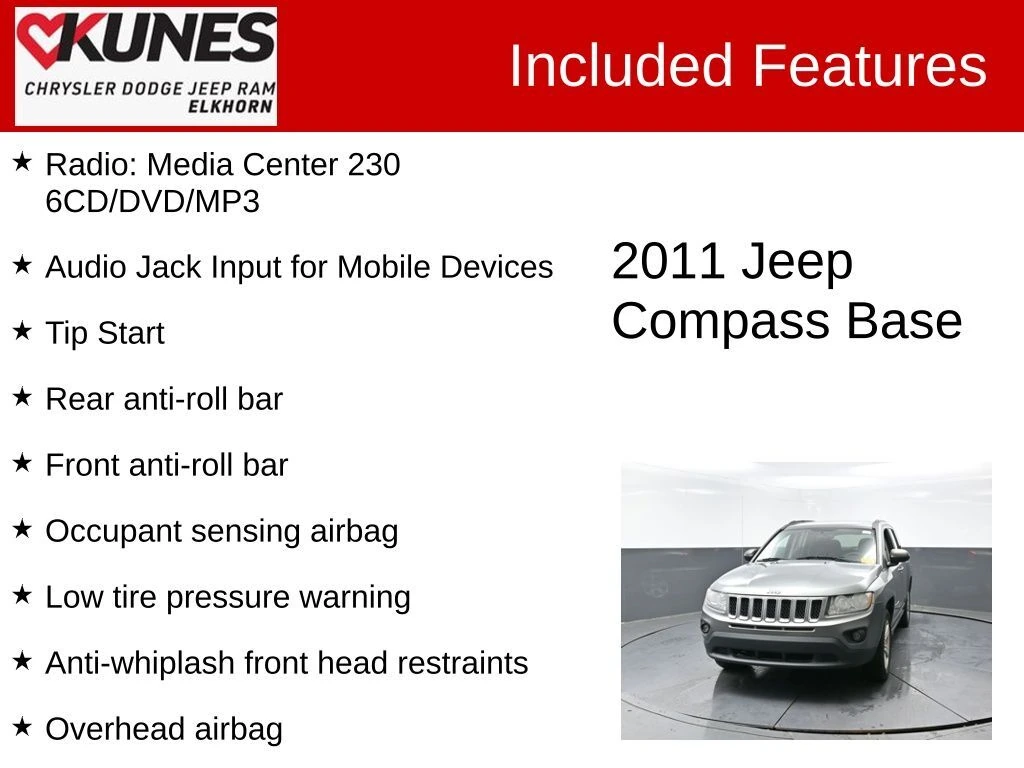 KUNES
CHRYSLER DODGE JEEP RAM
ELKHORN

Included Features

★ Radio: Media Center 230 6CD/DVD/MP3

★ Audio Jack Input for Mobile Devices

★ Tip Start

★ Rear anti-roll bar

★ Front anti-roll bar

★ Occupant sensing airbag

★ Low tire pressure warning

★ Anti-whiplash front head restraints

★ Overhead airbag

2011 Jeep Compass Base